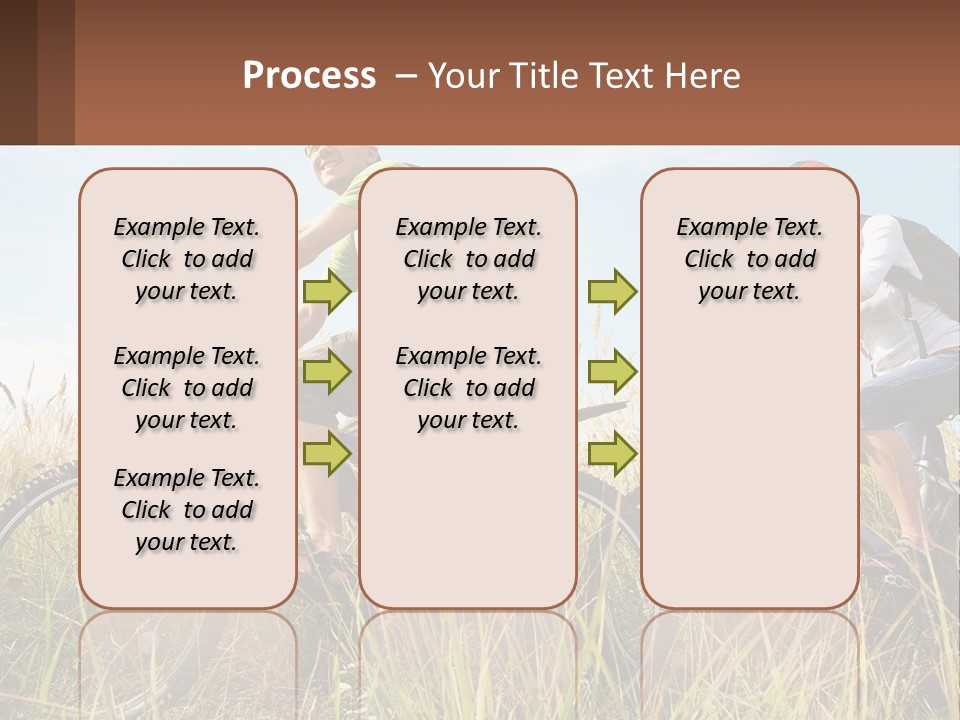 Process – Your Title Text Here

Example Text. Click to add your text.

Example Text. Click to add your text.

Example Text. Click to add your text.

Example Text. Click to add your text.

Example Text. Click to add your text.

Example Text. Click to add your text.